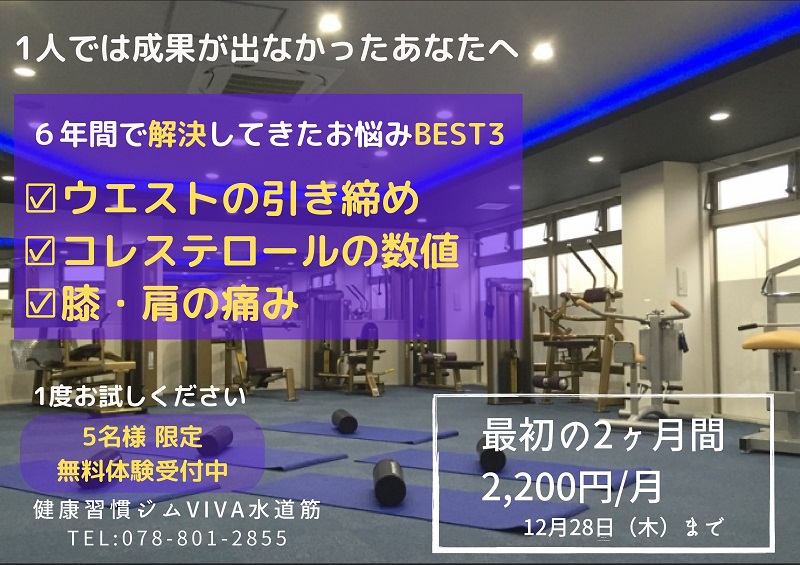 1人では成果が出なかったあなたへ

６年間で解決してきたお悩みBEST3

☑ウエストの引き締め
☑コレステロールの数値
☑膝・肩の痛み

1度お試しください

5名様 限定
無料体験受付中

健康習慣ジムVIVA水道筋
TEL:078-801-2855

最初の2ヶ月間
2,200円/月
12月28日（木）まで